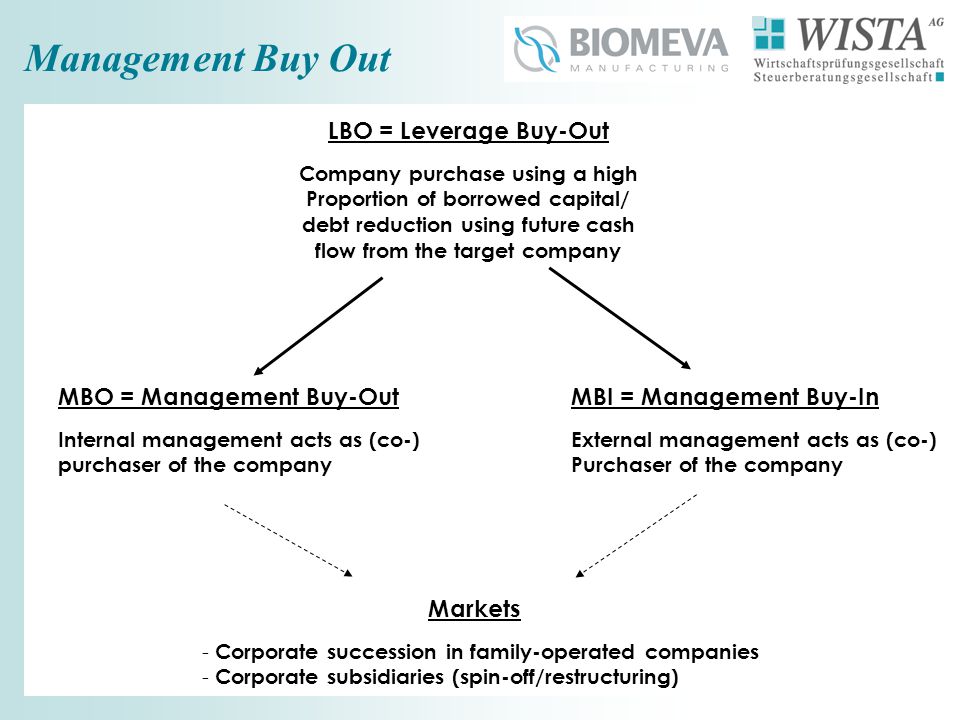 Management Buy Out

BIOMEVA MANUFACTURING

WISTA AG
Wirtschaftsprüfungsgesellschaft
Steuerberatungsgesellschaft

LBO = Leverage Buy-Out

Company purchase using a high Proportion of borrowed capital/ debt reduction using future cash flow from the target company

MBO = Management Buy-Out

Internal management acts as (co-) purchaser of the company

MBI = Management Buy-In

External management acts as (co-) Purchaser of the company

Markets

- Corporate succession in family-operated companies
- Corporate subsidiaries (spin-off/restructuring)